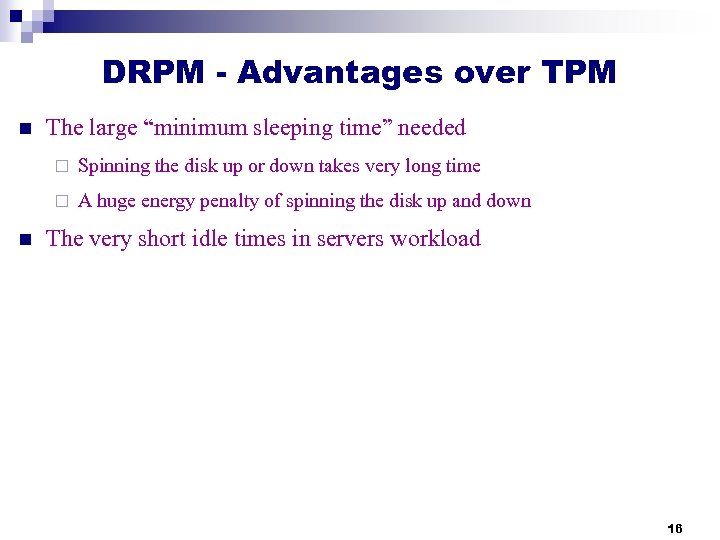 DRPM - Advantages over TPM

The large “minimum sleeping time” needed

Spinning the disk up or down takes very long time

A huge energy penalty of spinning the disk up and down

The very short idle times in servers workload

16